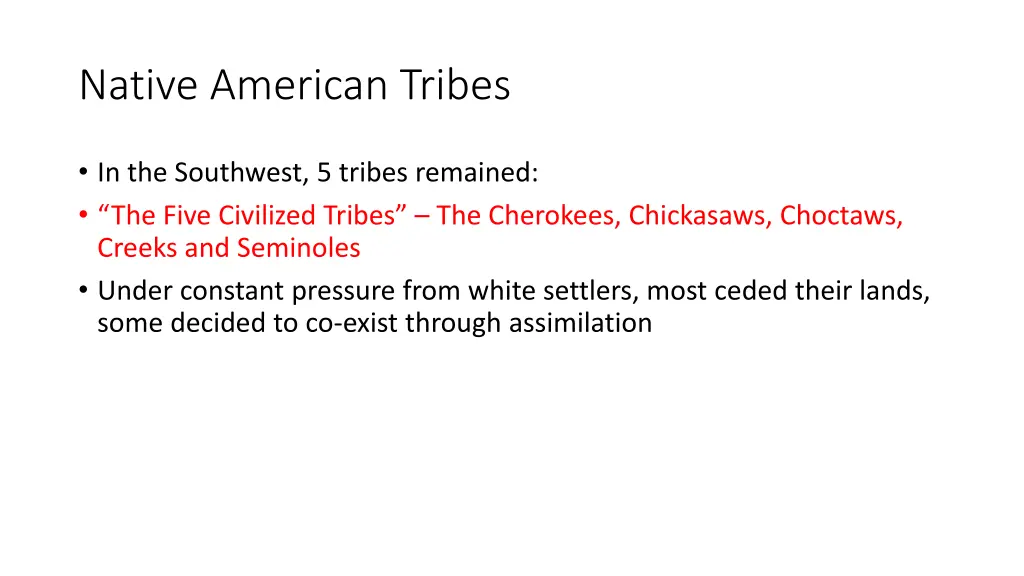 Native American Tribes

• In the Southwest, 5 tribes remained:
• “The Five Civilized Tribes” – The Cherokees, Chickasaws, Choctaws, Creeks and Seminoles
• Under constant pressure from white settlers, most ceded their lands, some decided to co-exist through assimilation